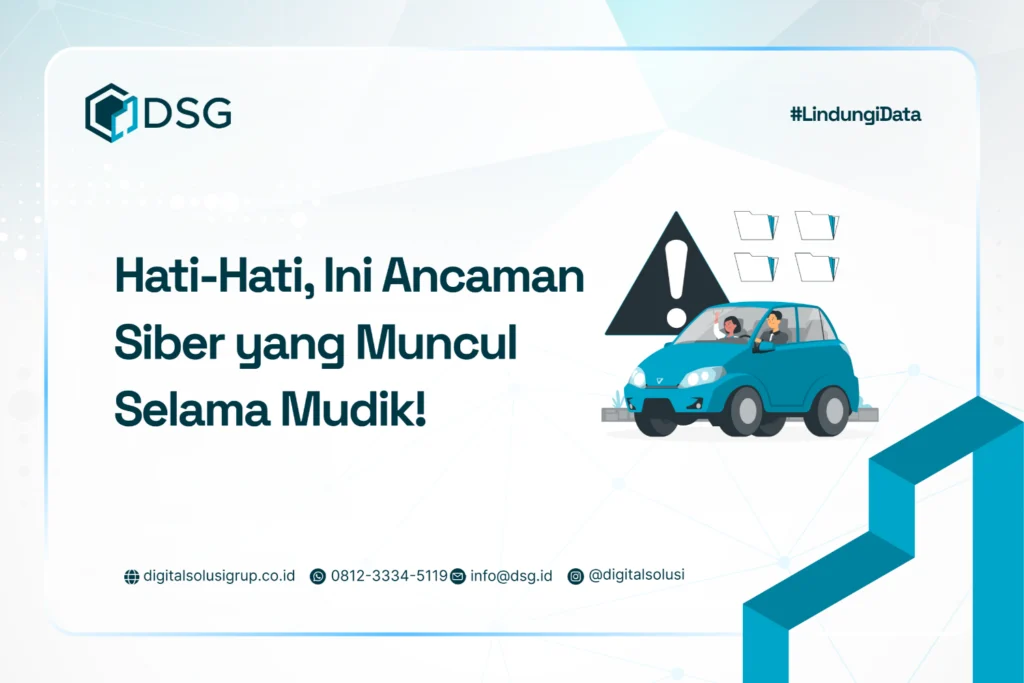 DSG

#LindungiData

Hati-Hati, Ini Ancaman Siber yang Muncul Selama Mudik!

digitalsolusigrup.co.id 0812-3334-5119 info@dsg.id @digitalsolusi